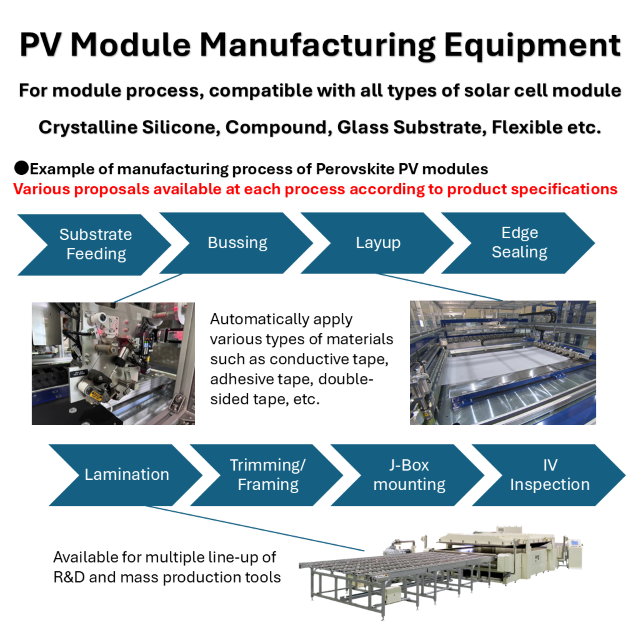 PV Module Manufacturing Equipment

For module process, compatible with all types of solar cell module

Crystalline Silicone, Compound, Glass Substrate, Flexible etc.

●Example of manufacturing process of Perovskite PV modules
Various proposals available at each process according to product specifications

Substrate Feeding

Bussing

Layup

Edge Sealing

Automatically apply various types of materials such as conductive tape, adhesive tape, double-sided tape, etc.

Lamination

Trimming/ Framing

J-Box mounting

IV Inspection

Available for multiple line-up of R&D and mass production tools